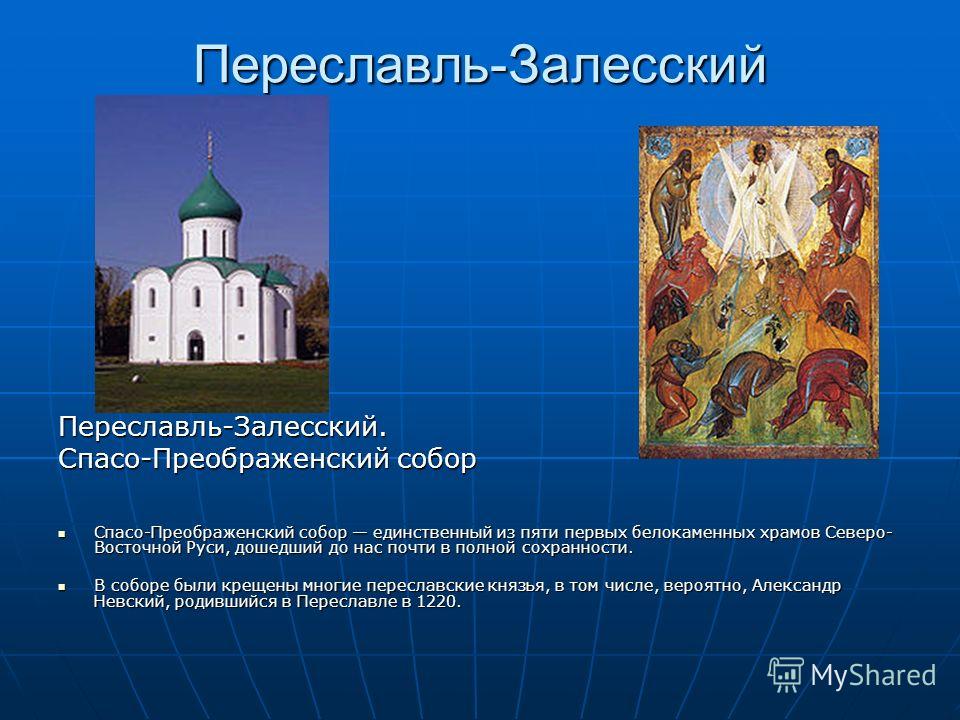 Переславль-Залесский

Переславль-Залесский.
Спасо-Преображенский собор

Спасо-Преображенский собор — единственный из пяти первых белокаменных храмов Северо-Восточной Руси, дошедший до нас почти в полной сохранности.

В соборе были крещены многие переславские князья, в том числе, вероятно, Александр Невский, родившийся в Переславле в 1220.

MyShared